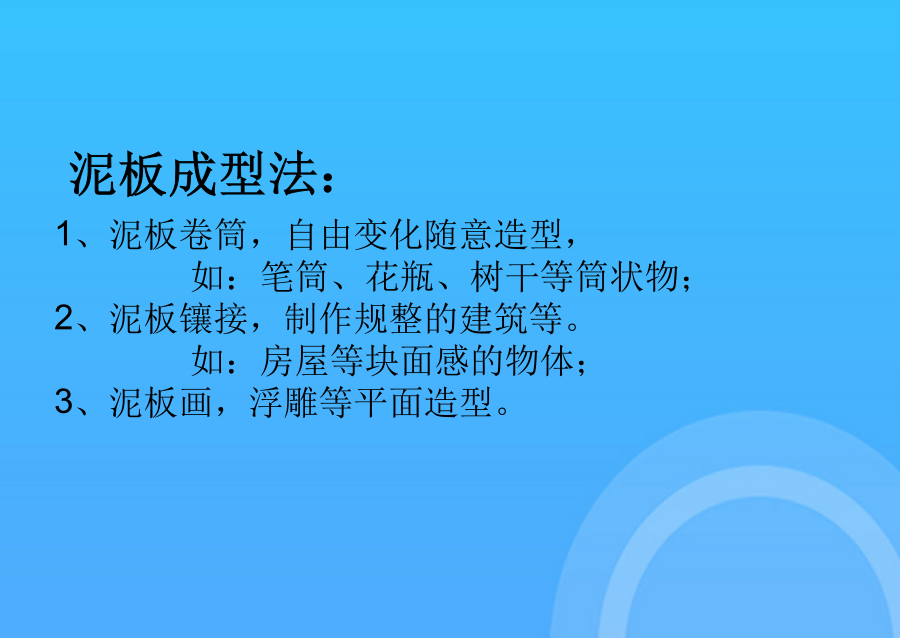 泥板成型法：

1、泥板卷筒，自由变化随意造型，
如：笔筒、花瓶、树干等筒状物；
2、泥板镶接，制作规整的建筑等。
如：房屋等块面感的物体；
3、泥板画，浮雕等平面造型。